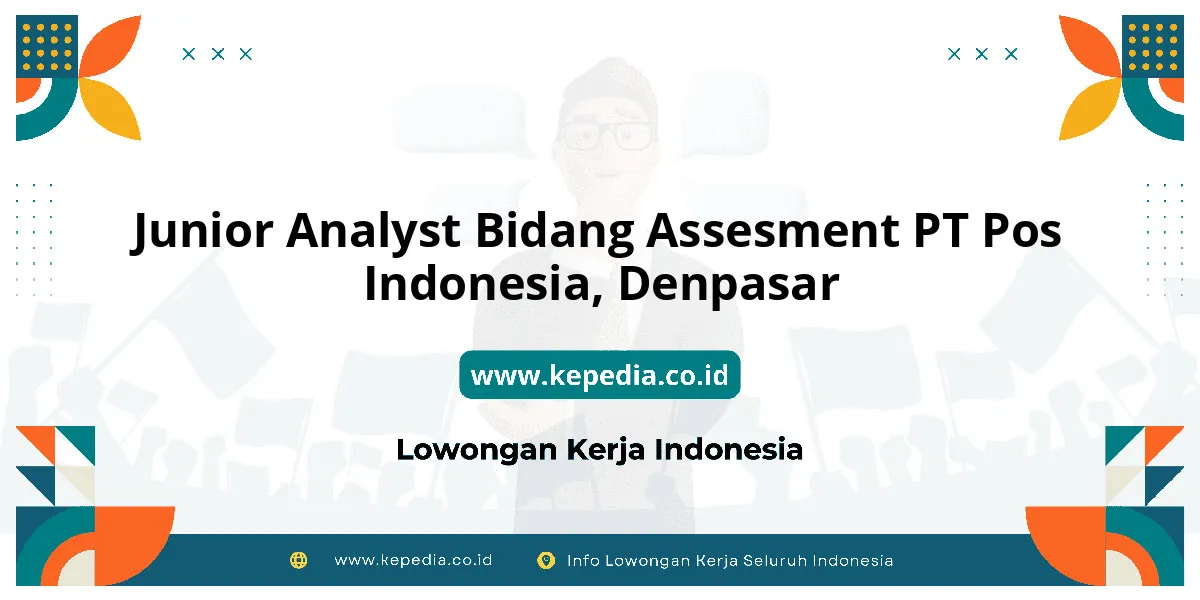 Junior Analyst Bidang Assesment PT Pos Indonesia, Denpasar

www.kepedia.co.id

Lowongan Kerja Indonesia

www.kepedia.co.id

Info Lowongan Kerja Seluruh Indonesia